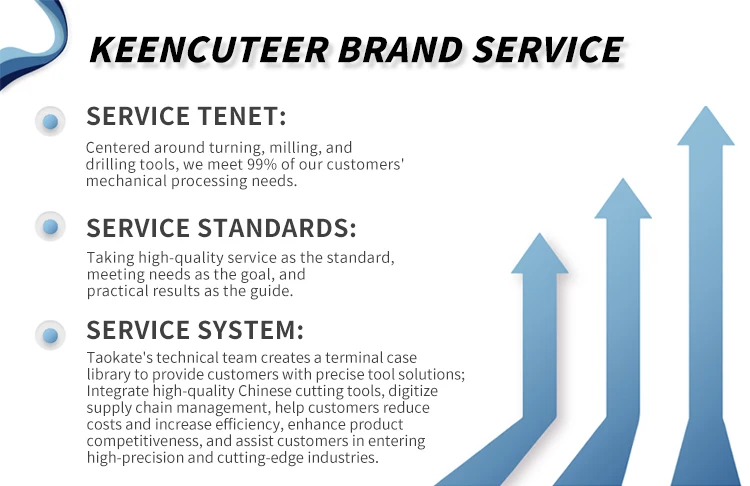 KEENCUTEER BRAND SERVICE

• SERVICE TENET:

Centered around turning, milling, and drilling tools, we meet 99% of our customers' mechanical processing needs.

• SERVICE STANDARDS:

Taking high-quality service as the standard, meeting needs as the goal, and practical results as the guide.

• SERVICE SYSTEM:

Taokate's technical team creates a terminal case library to provide customers with precise tool solutions; Integrate high-quality Chinese cutting tools, digitize supply chain management, help customers reduce costs and increase efficiency, enhance product competitiveness, and assist customers in entering high-precision and cutting-edge industries.